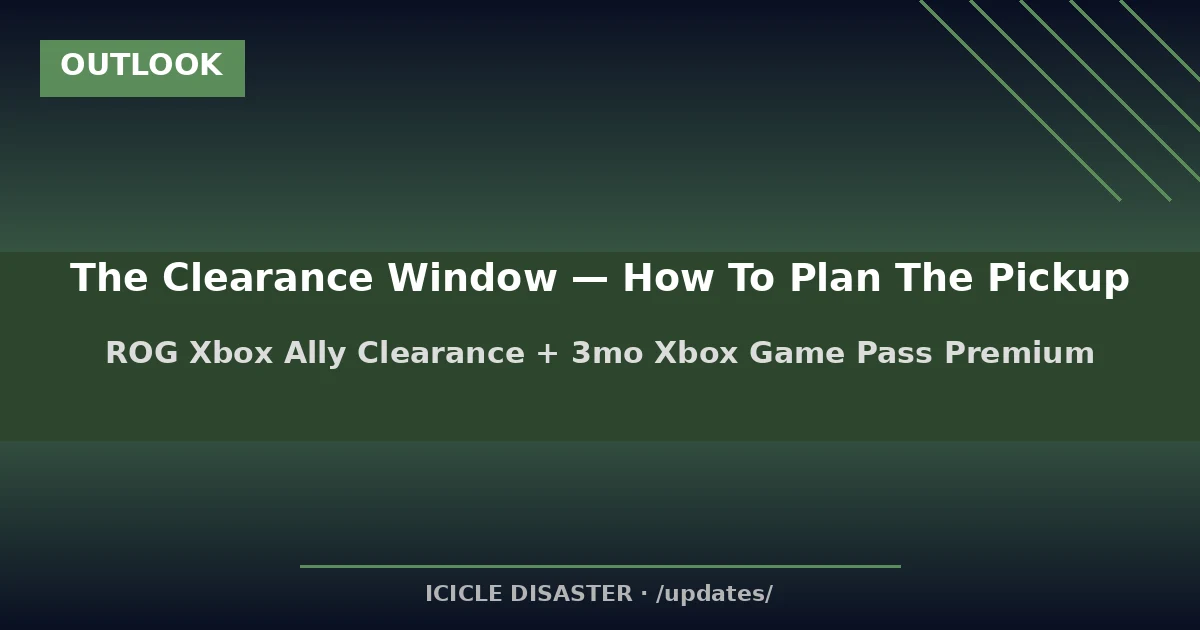 OUTLOOK

The Clearance Window — How To Plan The Pickup

ROG Xbox Ally Clearance + 3mo Xbox Game Pass Premium

ICICLE DISASTER · /updates/